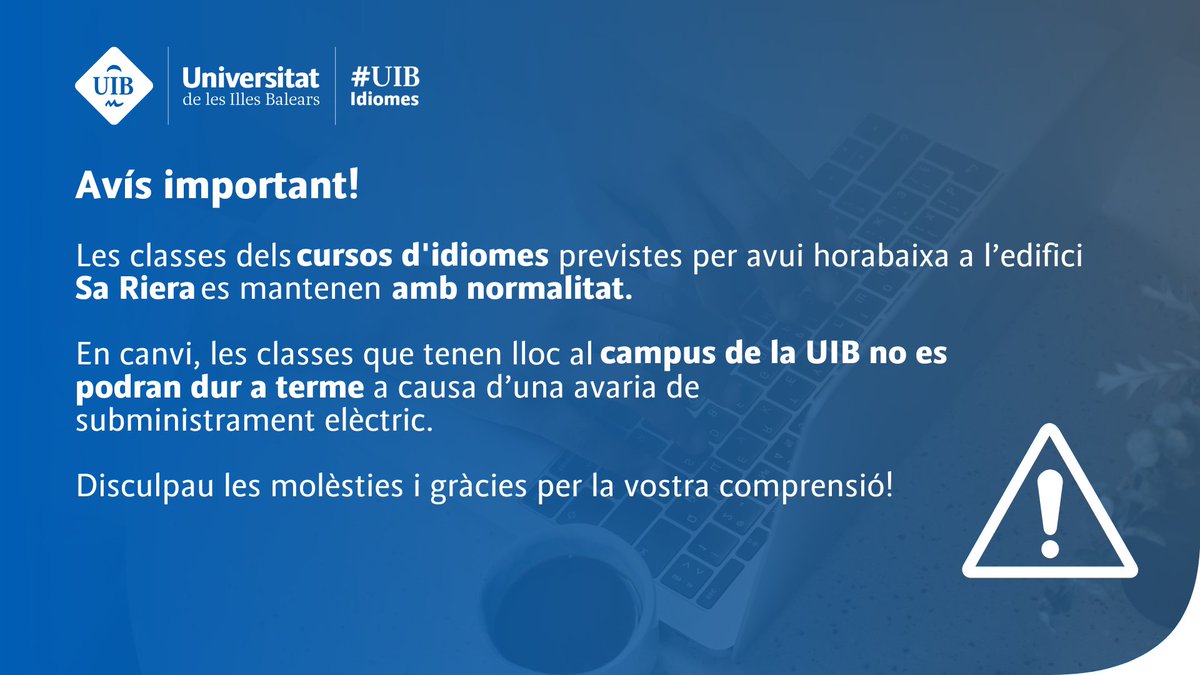 UIB Universitat de les Illes Balears #UIB Idiomes

Avís important!

Les classes dels cursos d'idiomes previstes per avui horabaixa a l'edifici Sa Riera es mantenen amb normalitat.

En canvi, les classes que tenen lloc al campus de la UIB no es podran dur a terme a causa d'una avaria de subministrament elèctric.

Disculpau les molèsties i gràcies per la vostra comprensió!